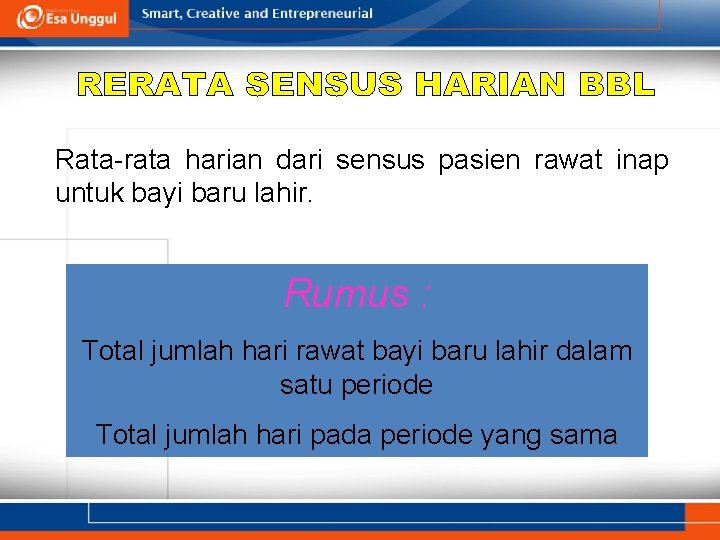 Esa Unggul

Smart, Creative and Entrepreneurial

RERATA SENSUS HARIAN BBL

Rata-rata harian dari sensus pasien rawat inap untuk bayi baru lahir.

Rumus :

Total jumlah hari rawat bayi baru lahir dalam satu periode

Total jumlah hari pada periode yang sama